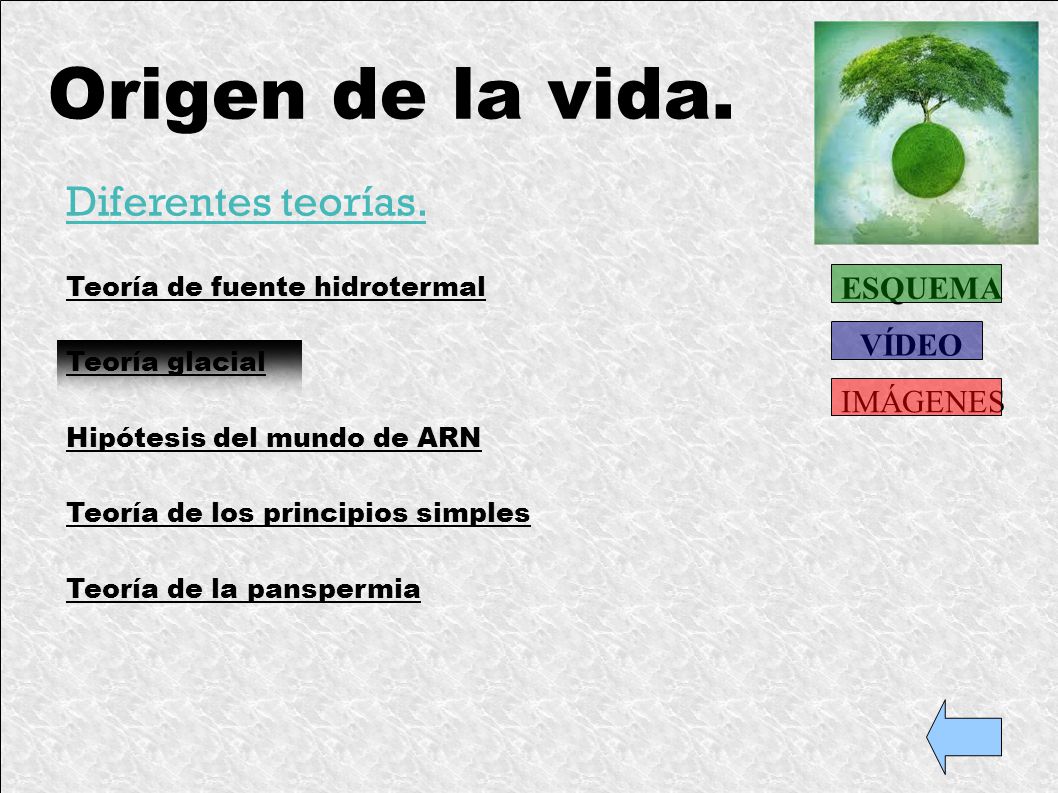 Origen de la vida.

Diferentes teorías.

Teoría de fuente hidrotermal

Teoría glacial

Hipótesis del mundo de ARN

Teoría de los principios simples

Teoría de la panspermia

ESQUEMA

VÍDEO

IMÁGENES